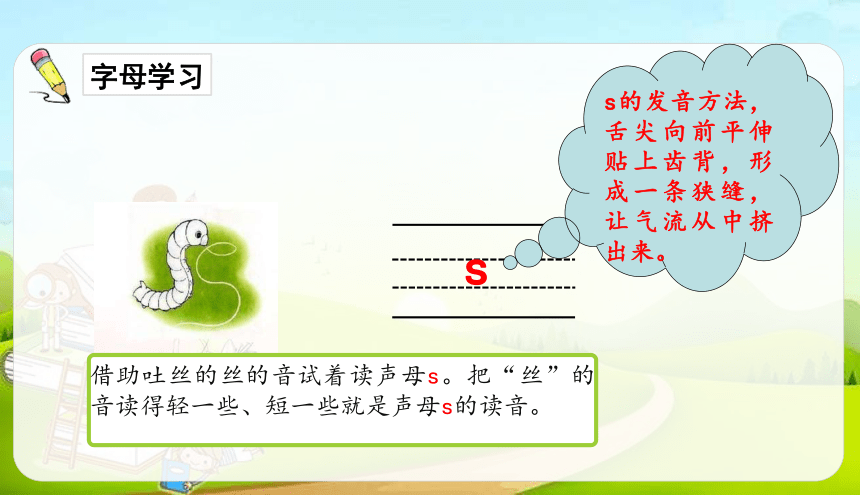 字母学习

s的发音方法，舌尖向前平伸贴上齿背，形成一条狭缝，让气流从中挤出来。

s

借助吐丝的丝的音试着读声母s。把“丝”的音读得轻一些、短一些就是声母s的读音。